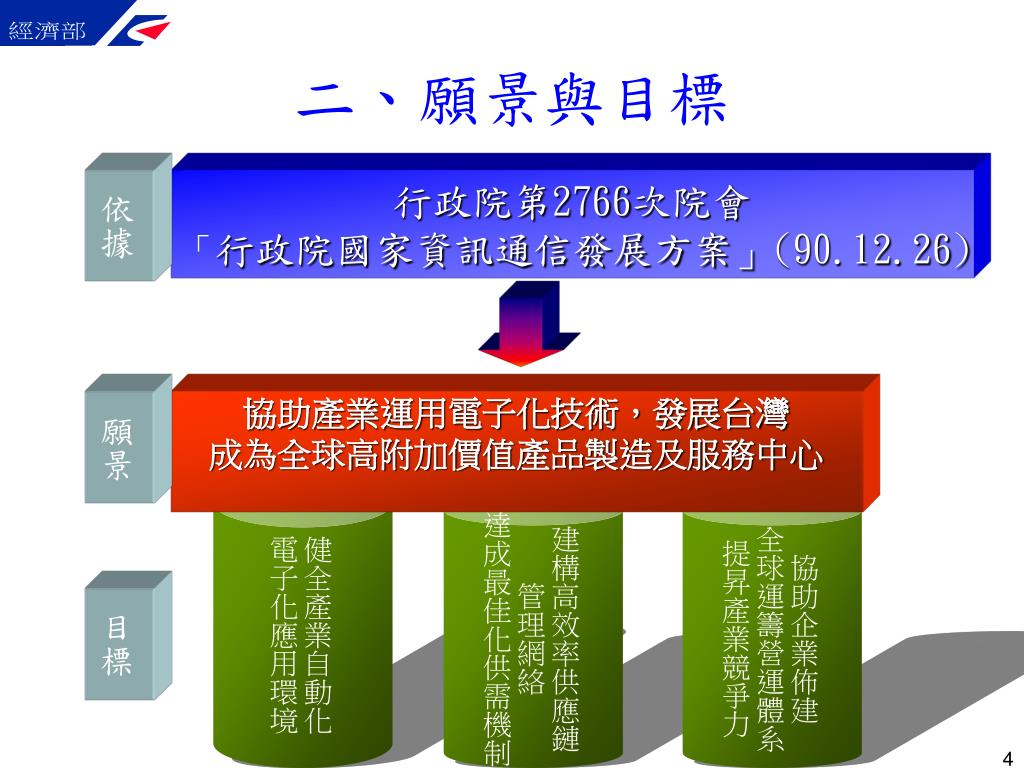 經濟部

二、願景與目標

依據

行政院第2766次院會
「行政院國家資訊通信發展方案」(90.12.26)

願景

協助產業運用電子化技術，發展台灣
成為全球高附加價值產品製造及服務中心

目標

健全產業自動化
電子化應用環境

建構高效率供應鏈
管理網絡
達成最佳化供需機制

協助企業佈建
全球運籌營運體系
提昇產業競爭力

4